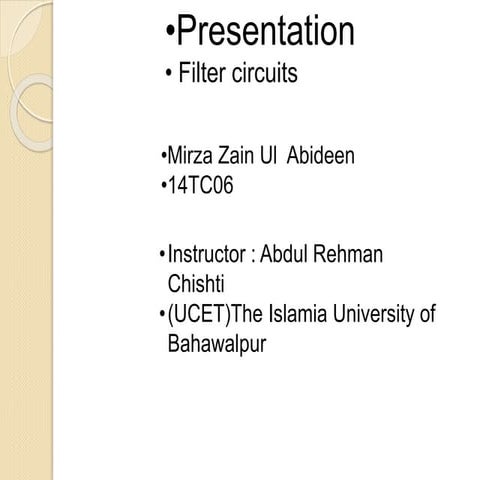 •Presentation

• Filter circuits

•Mirza Zain Ul Abideen
•14TC06

• Instructor : Abdul Rehman Chishti
• (UCET)The Islamia University of Bahawalpur